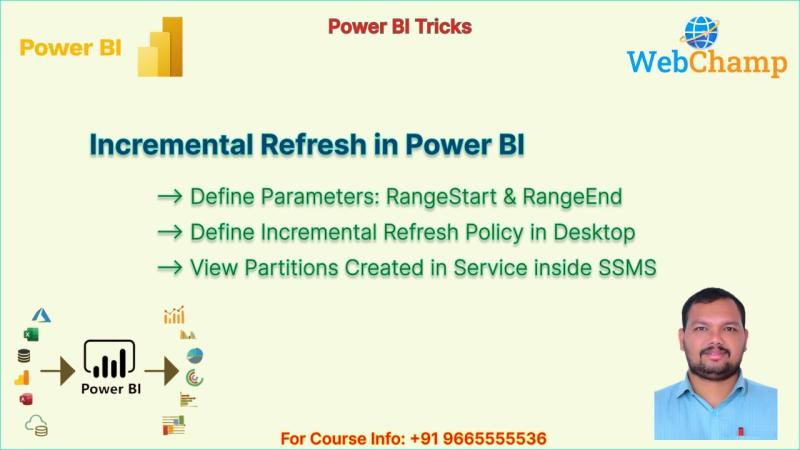 Power BI

Power BI Tricks

WebChamp

Incremental Refresh in Power BI

→ Define Parameters: RangeStart & RangeEnd
→ Define Incremental Refresh Policy in Desktop
→ View Partitions Created in Service inside SSMS

Power BI

For Course Info: +91 9665555536